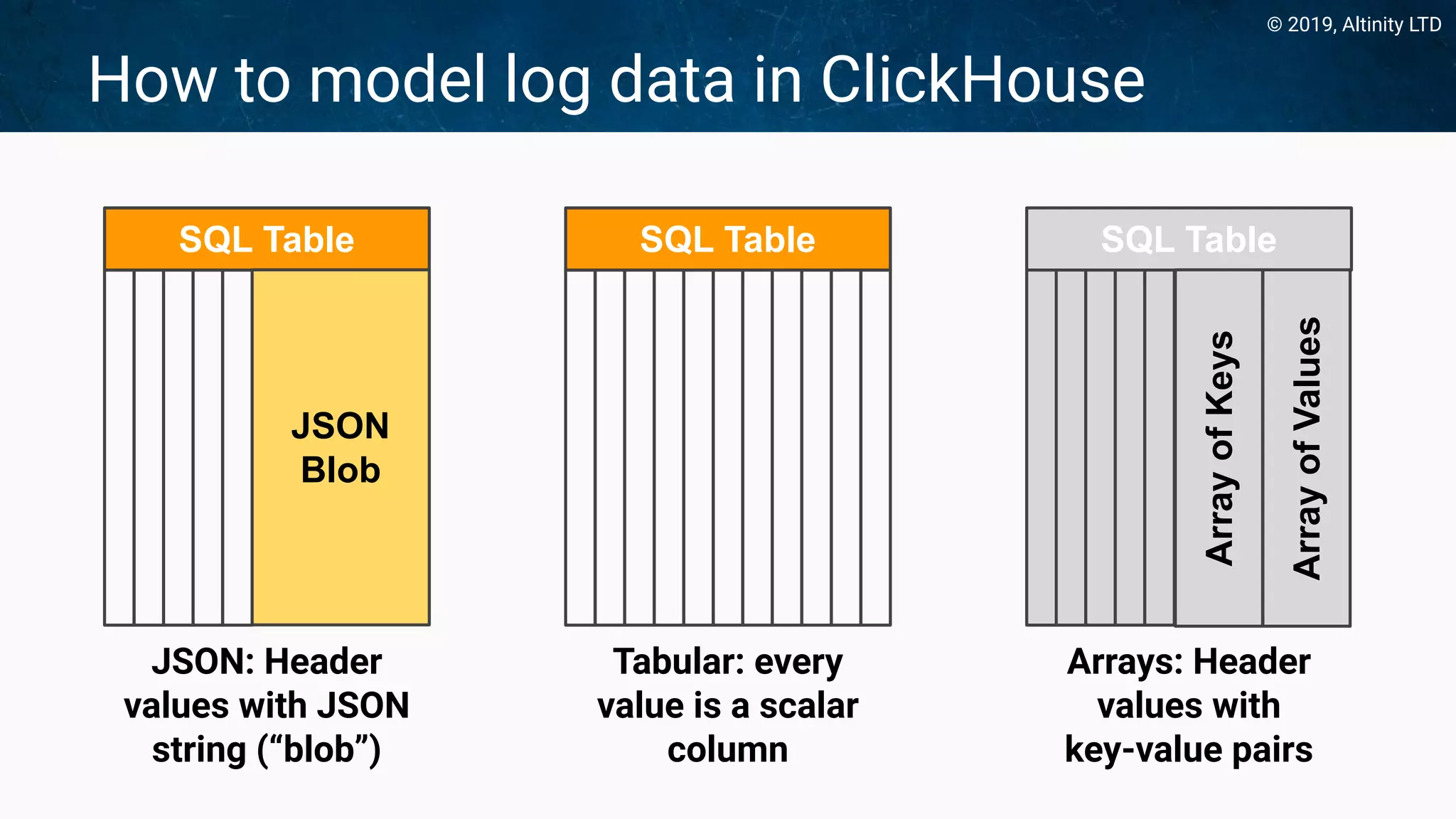 © 2019, Altinity LTD

How to model log data in ClickHouse

SQL Table

JSON Blob

JSON: Header values with JSON string (“blob”)

SQL Table

Tabular: every value is a scalar column

SQL Table

Array of Keys

Array of Values

Arrays: Header values with key-value pairs